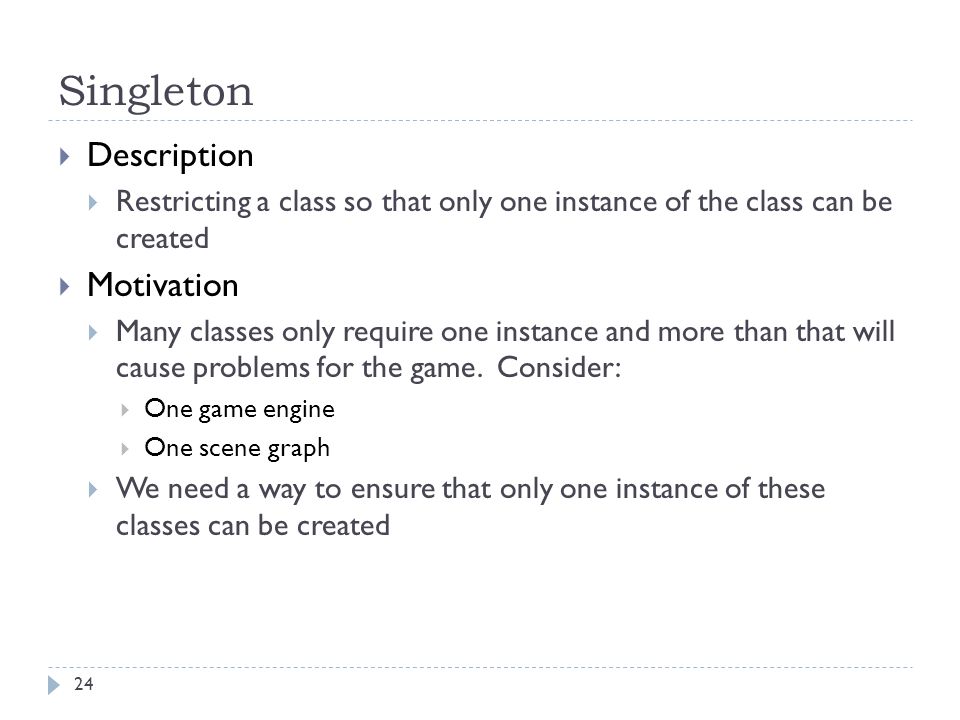 Singleton

Description

Restricting a class so that only one instance of the class can be created

Motivation

Many classes only require one instance and more than that will cause problems for the game. Consider:

One game engine

One scene graph

We need a way to ensure that only one instance of these classes can be created

24